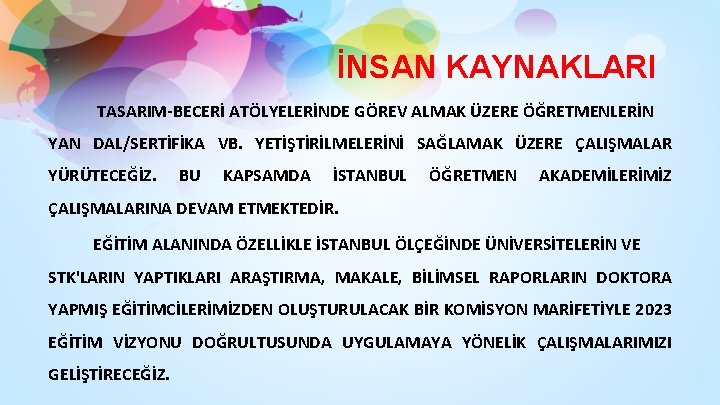 İNSAN KAYNAKLARI

TASARIM-BECERİ ATÖLYELERİNDE GÖREV ALMAK ÜZERE ÖĞRETMENLERİN YAN DAL/SERTİFİKA VB. YETİŞTİRİLMELERİNİ SAĞLAMAK ÜZERE ÇALIŞMALAR YÜRÜTECEĞİZ. BU KAPSAMDA İSTANBUL ÖĞRETMEN AKADEMİLERİMİZ ÇALIŞMALARINA DEVAM ETMEKTEDİR.

EĞİTİM ALANINDA ÖZELLİKLE İSTANBUL ÖLÇEĞİNDE ÜNİVERSİTELERİN VE STK'LARIN YAPTIKLARI ARAŞTIRMA, MAKALE, BİLİMSEL RAPORLARIN DOKTORA YAPMIŞ EĞİTİMCİLERİMİZDEN OLUŞTURULACAK BİR KOMİSYON MARİFETİYLE 2023 EĞİTİM VİZYONU DOĞRULTUSUNDA UYGULAMAYA YÖNELİK ÇALIŞMALARIMIZI GELİŞTİRECEĞİZ.